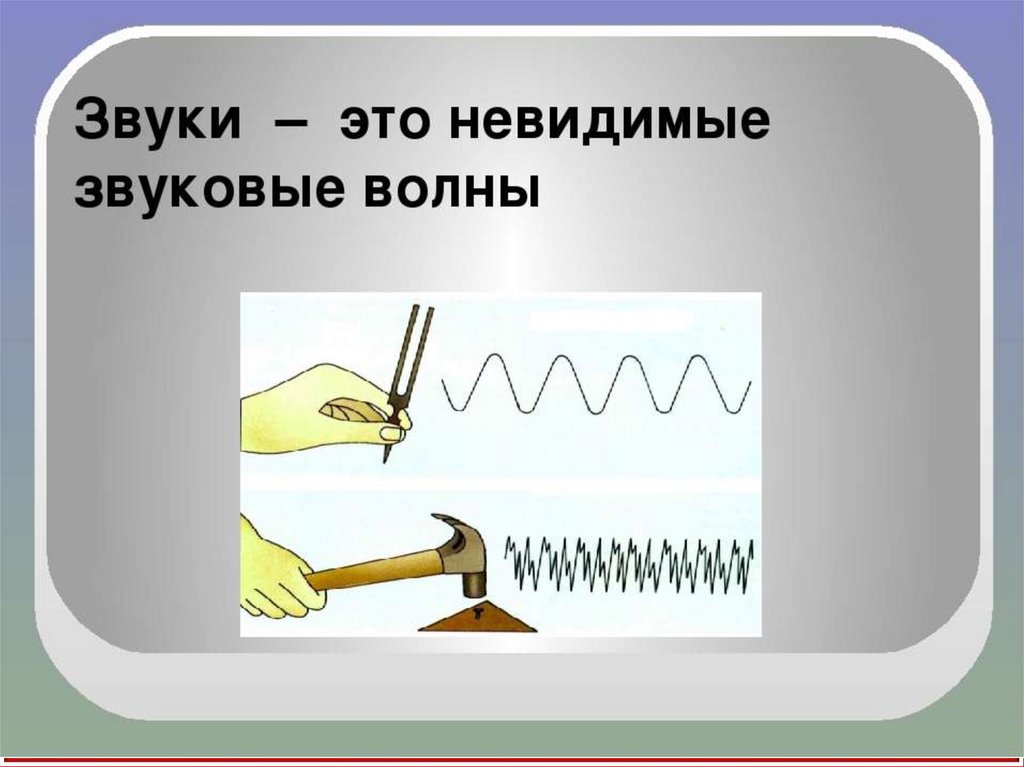 Звуки – это невидимые звуковые волны